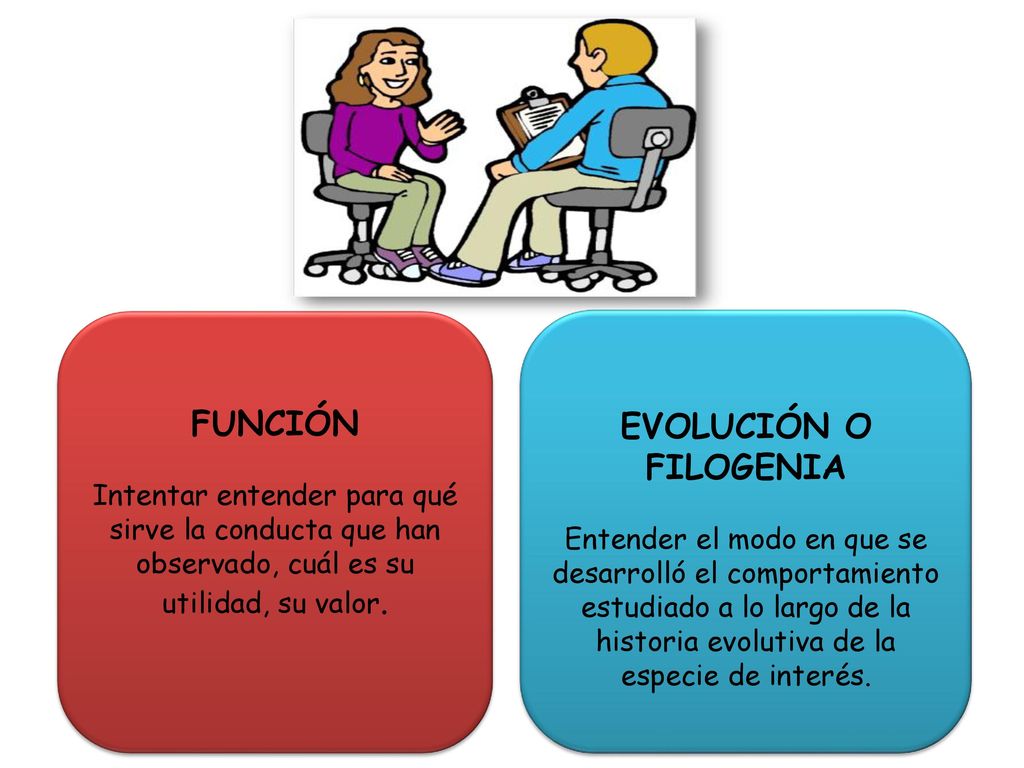 FUNCIÓN

Intentar entender para qué sirve la conducta que han observado, cuál es su utilidad, su valor.

EVOLUCIÓN O FILOGENIA

Entender el modo en que se desarrolló el comportamiento estudiado a lo largo de la historia evolutiva de la especie de interés.